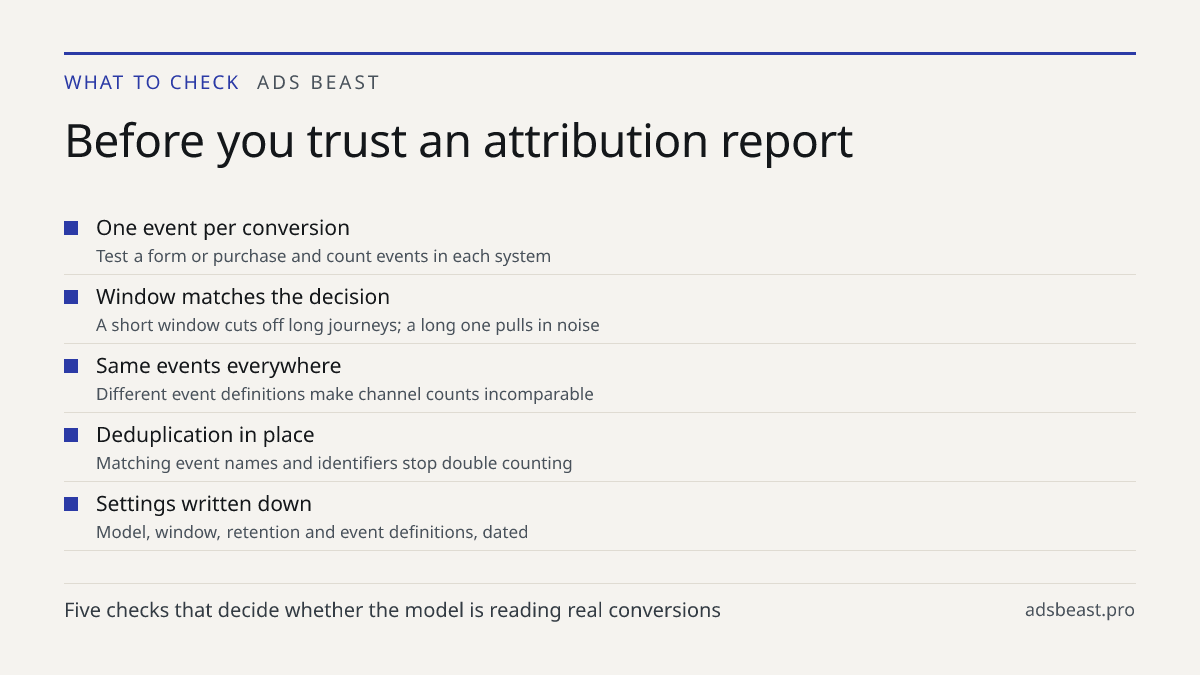 WHAT TO CHECK ADS BEAST

Before you trust an attribution report

• One event per conversion
Test a form or purchase and count events in each system

• Window matches the decision
A short window cuts off long journeys; a long one pulls in noise

• Same events everywhere
Different event definitions make channel counts incomparable

• Deduplication in place
Matching event names and identifiers stop double counting

• Settings written down
Model, window, retention and event definitions, dated

Five checks that decide whether the model is reading real conversions

adsbeast.pro